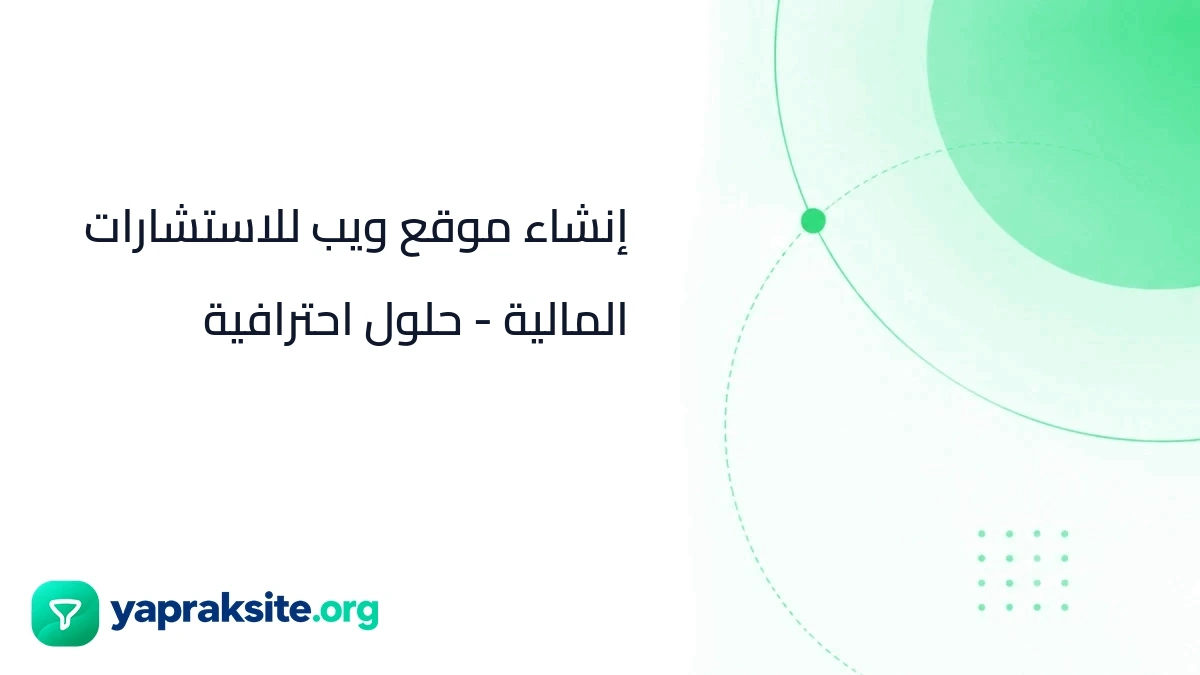 إنشاء موقع ويب للاستشارات المالية - حلول احترافية

yapraksite.org